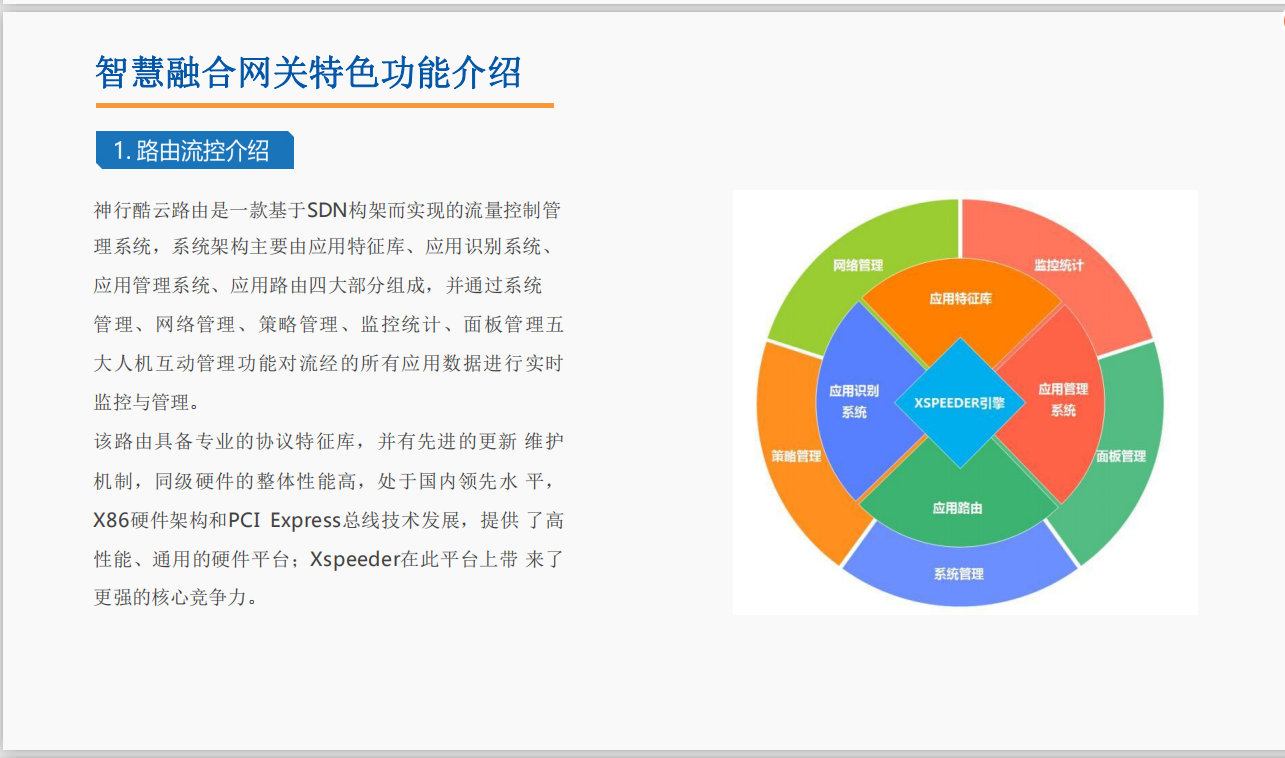 智慧融合网关特色功能介绍

1. 路由流控介绍

神行酷云路由是一款基于SDN构架而实现的流量控制管理系统，系统架构主要由应用特征库、应用识别系统、应用管理系统、应用路由四大部分组成，并通过系统管理、网络管理、策略管理、监控统计、面板管理五大人机互动管理功能对流经的所有应用数据进行实时监控与管理。

该路由具备专业的协议特征库，并有先进的更新 维护机制，同级硬件的整体性能高，处于国内领先水 平，X86硬件架构和PCI Express总线技术发展，提供 了高性能、通用的硬件平台；Xspeeder在此平台上带 来了更强的核心竞争力。

网络管理
监控统计
应用特征库
应用识别系统
XSPEEDER引擎
应用管理系统
策略管理
面板管理
应用路由
系统管理